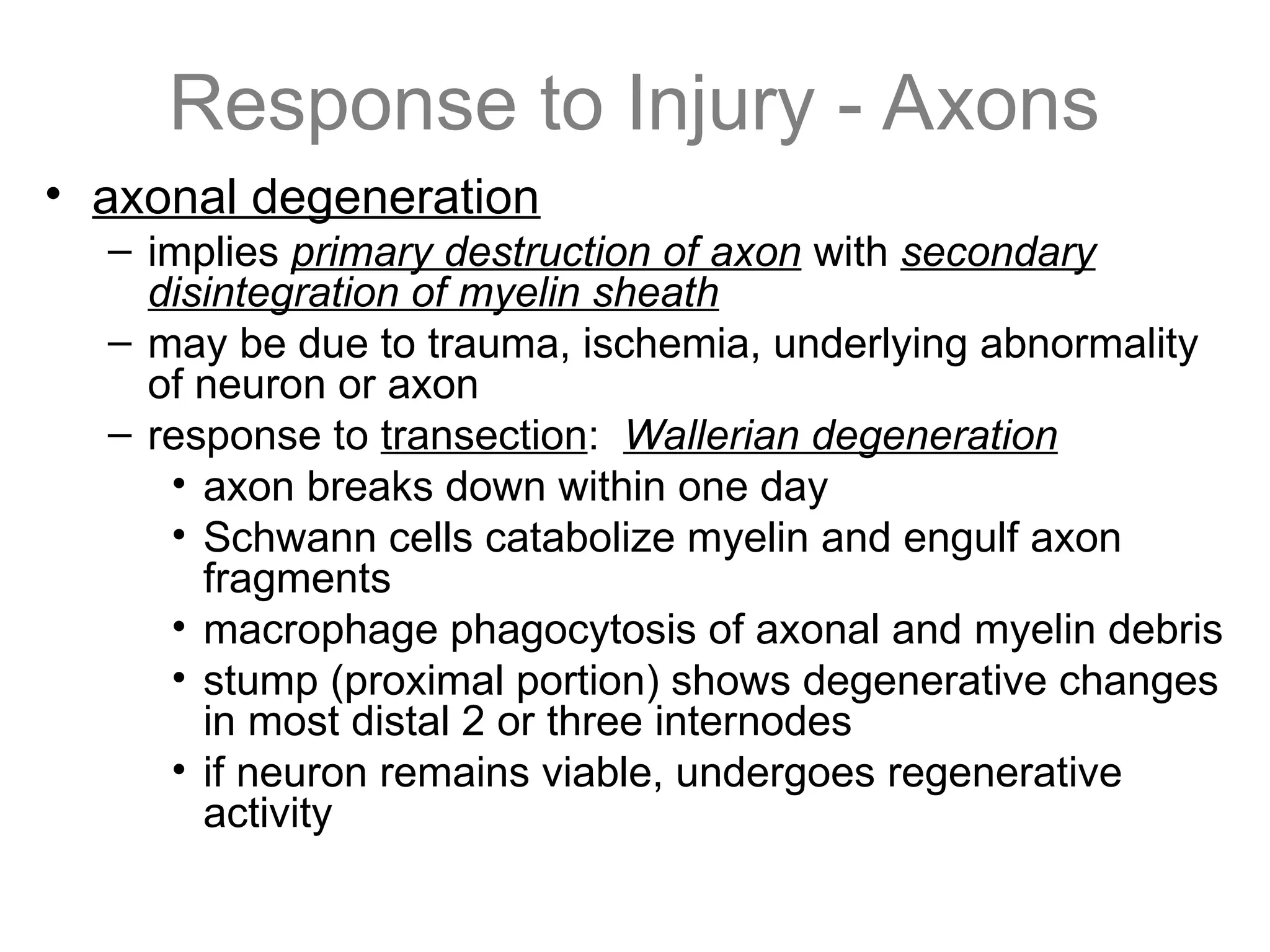 Response to Injury - Axons

• axonal degeneration
– implies primary destruction of axon with secondary disintegration of myelin sheath
– may be due to trauma, ischemia, underlying abnormality of neuron or axon
– response to transection: Wallerian degeneration
• axon breaks down within one day
• Schwann cells catabolize myelin and engulf axon fragments
• macrophage phagocytosis of axonal and myelin debris
• stump (proximal portion) shows degenerative changes in most distal 2 or three internodes
• if neuron remains viable, undergoes regenerative activity